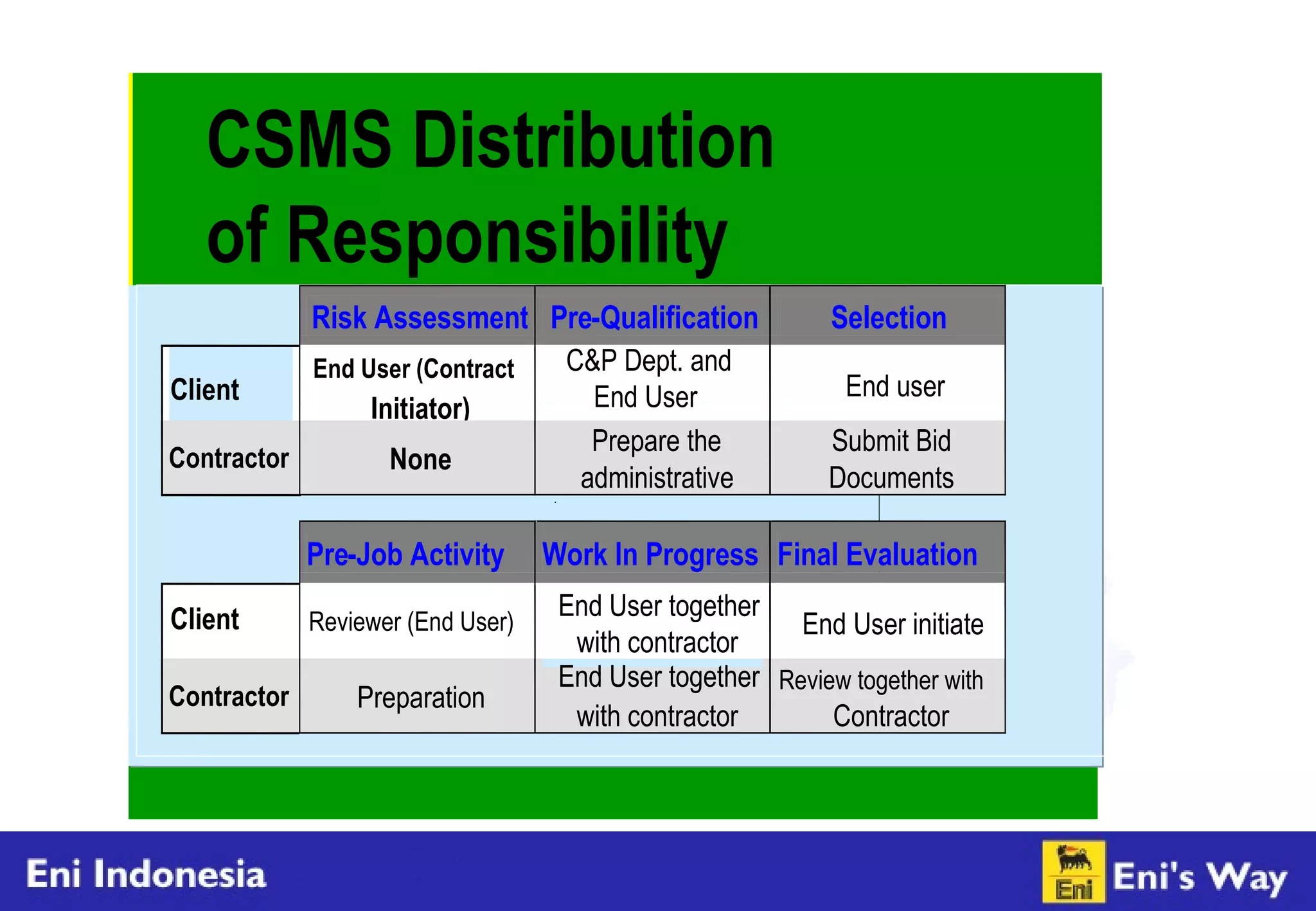 CSMS Distribution of Responsibility

| | Risk Assessment | Pre-Qualification | Selection |
|---|---|---|---|
| Client | End User (Contract Initiator) | C&P Dept. and End User | End user |
| Contractor | None | Prepare the administrative | Submit Bid Documents |

| | Pre-Job Activity | Work In Progress | Final Evaluation |
|---|---|---|---|
| Client | Reviewer (End User) | End User together with contractor | End User initiate |
| Contractor | Preparation | End User together with contractor | Review together with Contractor |

Eni Indonesia

Eni

Eni's Way